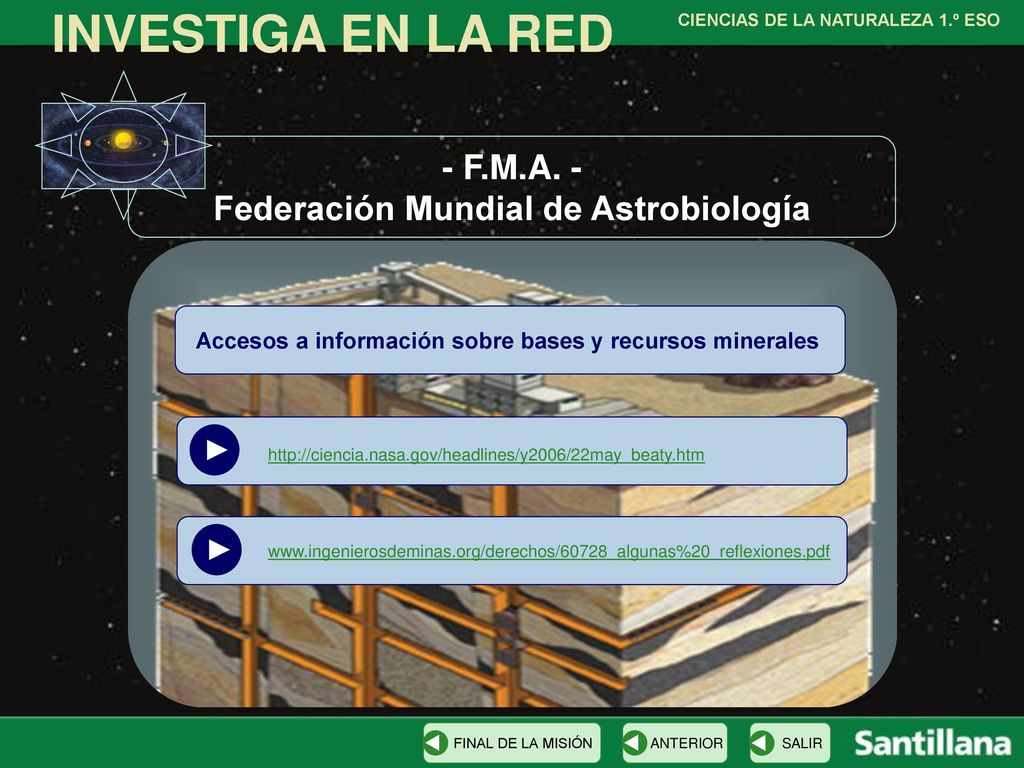 INVESTIGA EN LA RED

CIENCIAS DE LA NATURALEZA 1.º ESO

- F.M.A. -
Federación Mundial de Astrobiología

Accesos a información sobre bases y recursos minerales

http://ciencia.nasa.gov/headlines/y2006/22may_beaty.htm

www.ingenierosdeminas.org/derechos/60728_algunas%20_reflexiones.pdf

FINAL DE LA MISIÓN

ANTERIOR

SALIR

Santillana